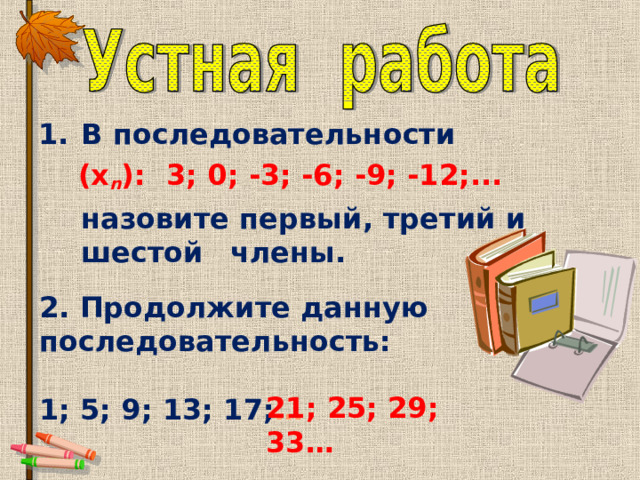 Устная работа

1. В последовательности

$(x_n)$: 3; 0; -3; -6; -9; -12;...

назовите первый, третий и шестой члены.

2. Продолжите данную последовательность:

1; 5; 9; 13; 17; 21; 25; 29; 33...